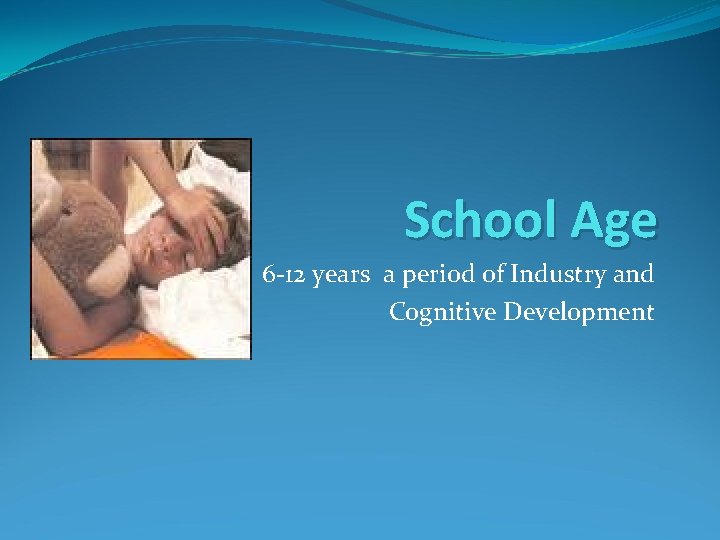 School Age

6-12 years a period of Industry and Cognitive Development